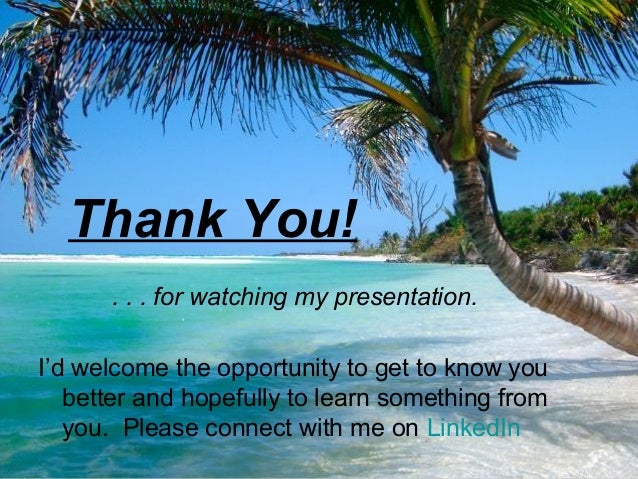 Thank You!

. . . for watching my presentation.

I'd welcome the opportunity to get to know you better and hopefully to learn something from you. Please connect with me on LinkedIn